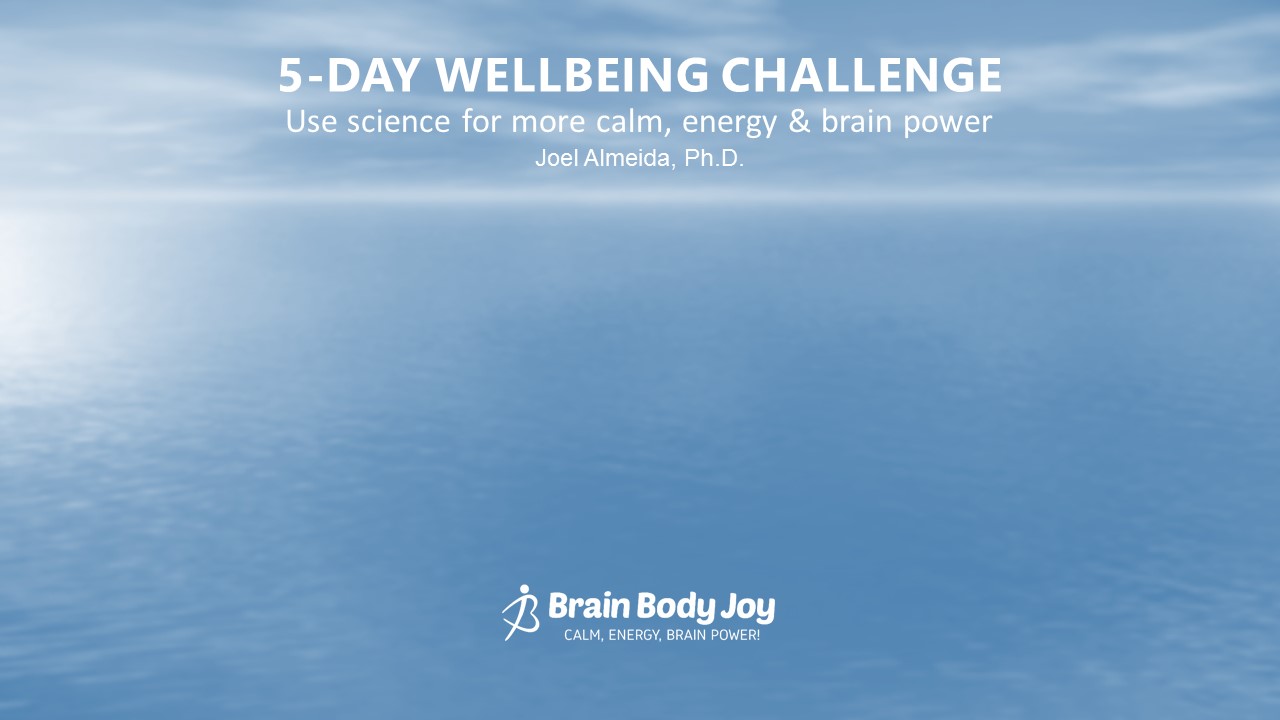 5-DAY WELLBEING CHALLENGE
Use science for more calm, energy & brain power
Joel Almeida, Ph.D.

Brain Body Joy
CALM, ENERGY, BRAIN POWER!